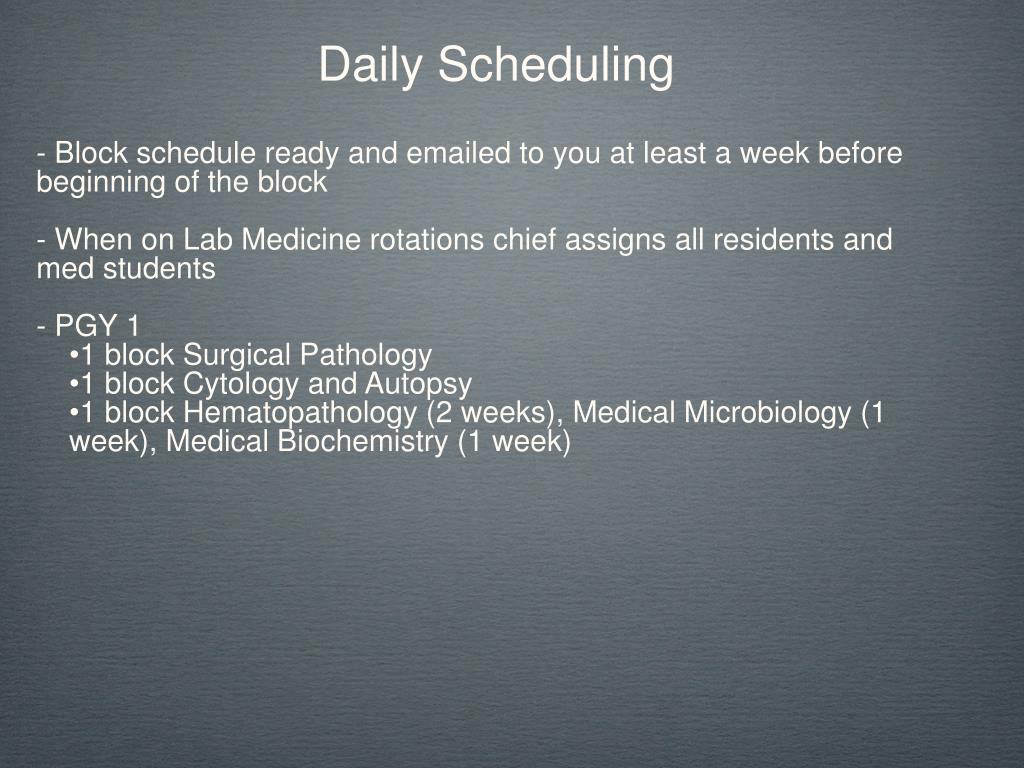 Daily Scheduling

- Block schedule ready and emailed to you at least a week before beginning of the block

- When on Lab Medicine rotations chief assigns all residents and med students

- PGY 1
•1 block Surgical Pathology
•1 block Cytology and Autopsy
•1 block Hematopathology (2 weeks), Medical Microbiology (1 week), Medical Biochemistry (1 week)